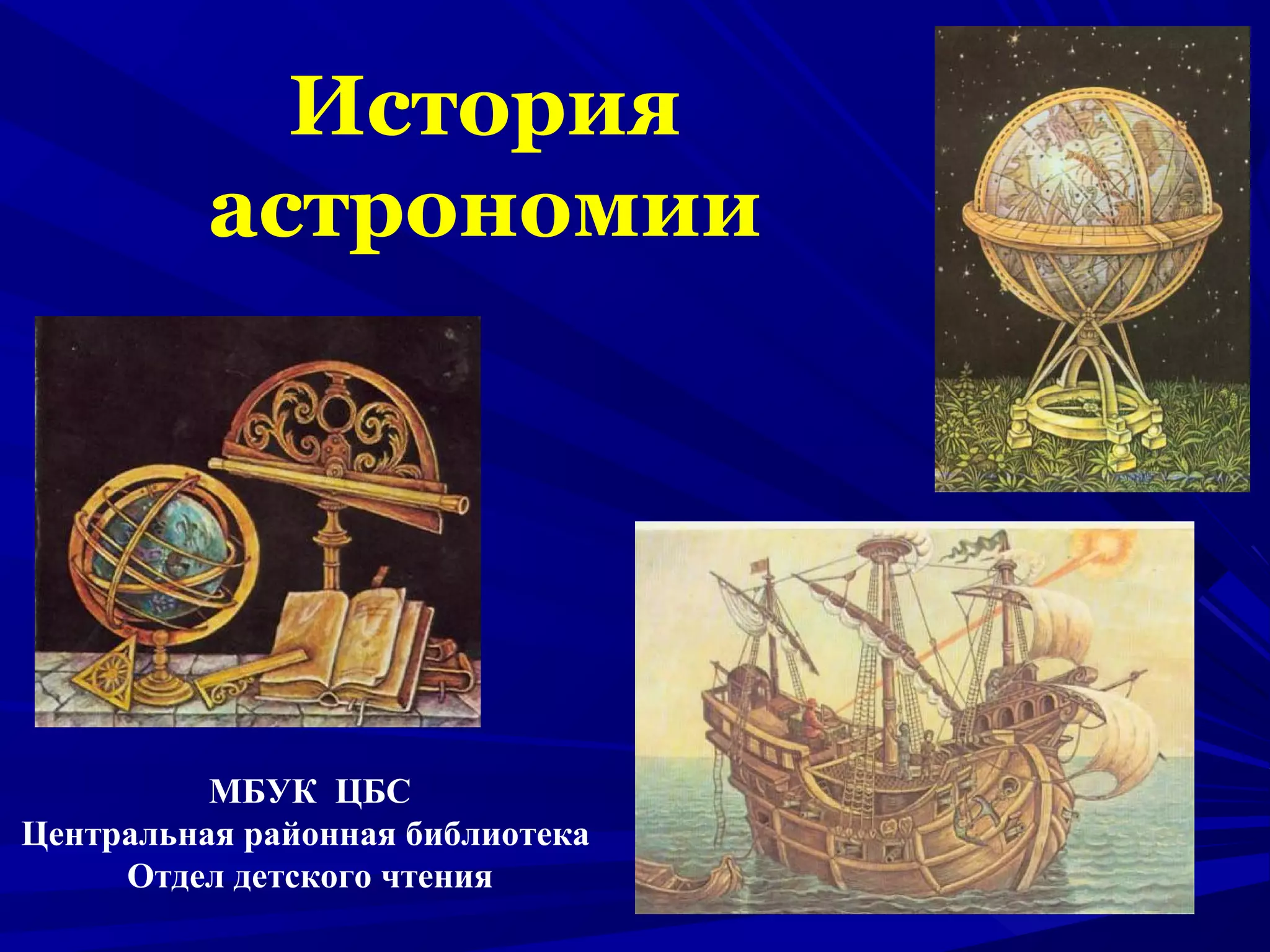 История астрономии

МБУК ЦБС
Центральная районная библиотека
Отдел детского чтения